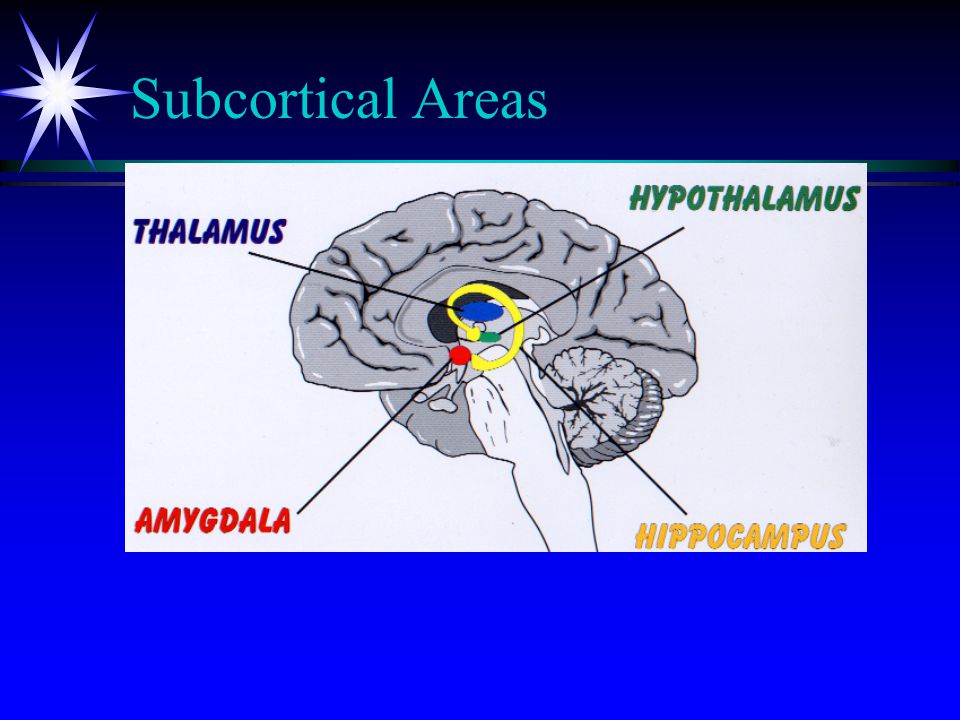 Subcortical Areas

THALAMUS

HYPOTHALAMUS

AMYGDALA

HIPPOCAMPUS